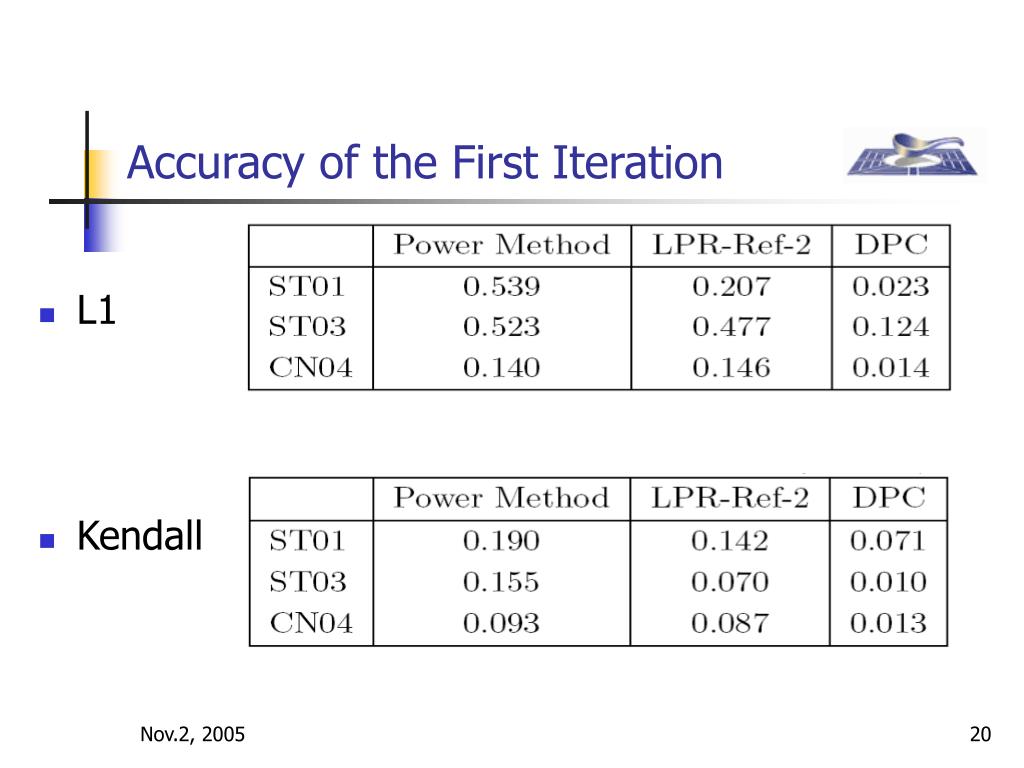 Accuracy of the First Iteration

L1

| | Power Method | LPR-Ref-2 | DPC |
|---|---|---|---|
| ST01 | 0.539 | 0.207 | 0.023 |
| ST03 | 0.523 | 0.477 | 0.124 |
| CN04 | 0.140 | 0.146 | 0.014 |

Kendall

| | Power Method | LPR-Ref-2 | DPC |
|---|---|---|---|
| ST01 | 0.190 | 0.142 | 0.071 |
| ST03 | 0.155 | 0.070 | 0.010 |
| CN04 | 0.093 | 0.087 | 0.013 |

Nov.2, 2005

20